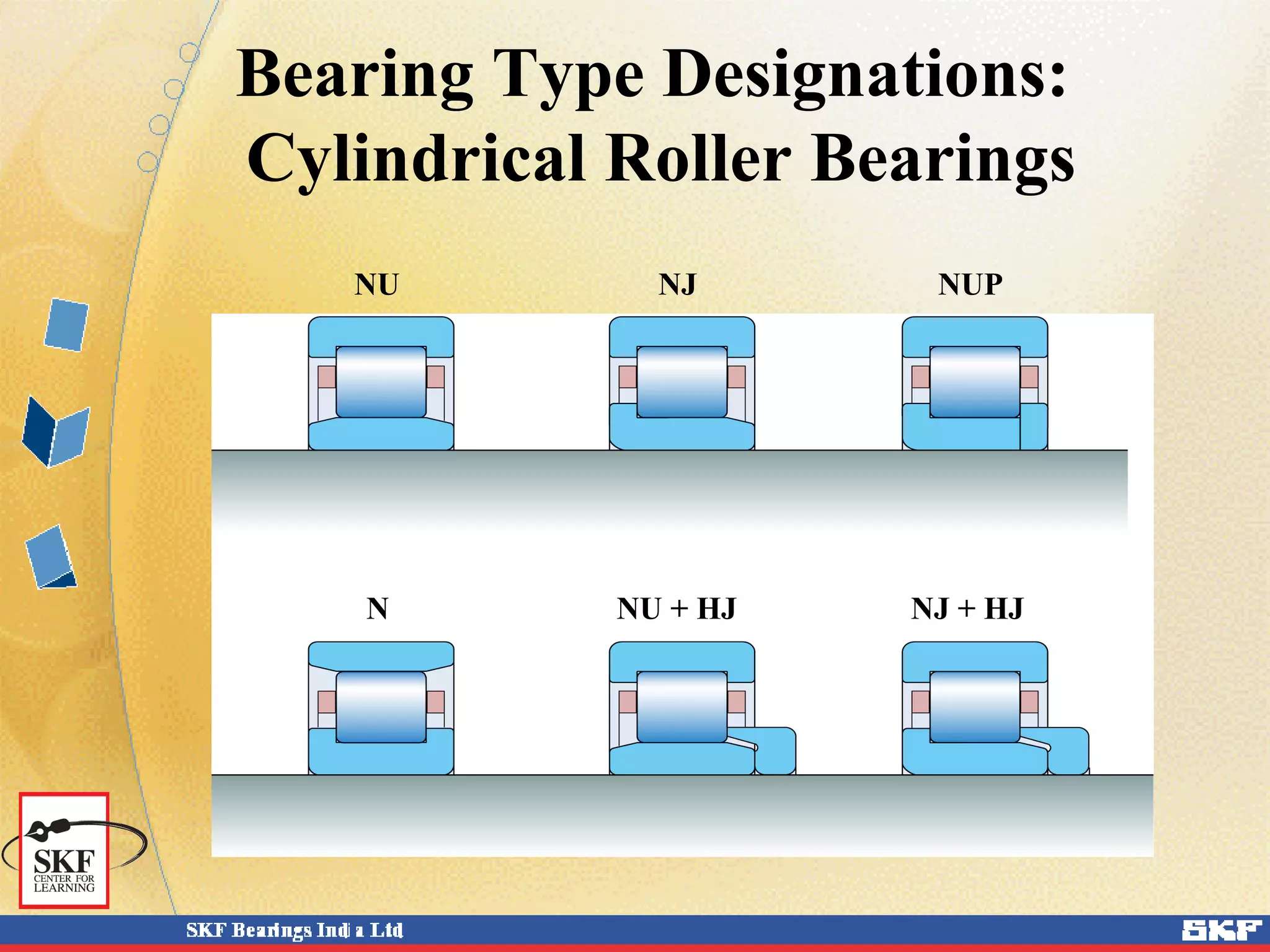 Bearing Type Designations:
Cylindrical Roller Bearings

NU

NJ

NUP

N

NU + HJ

NJ + HJ

SKF
CENTER FOR
LEARNING

SKF Bearings India Ltd

SKF